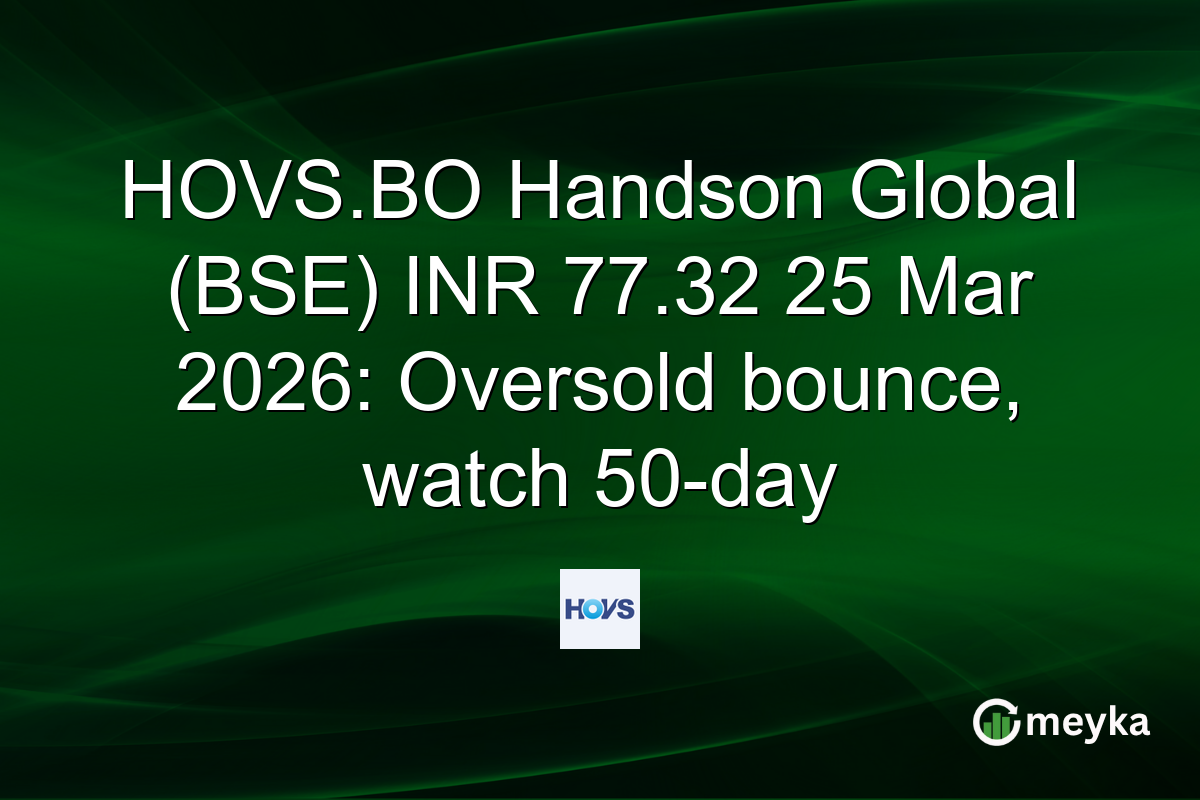 HOVS.BO Handson Global (BSE) INR 77.32 25 Mar 2026: Oversold bounce, watch 50-day

HOVS

meyka